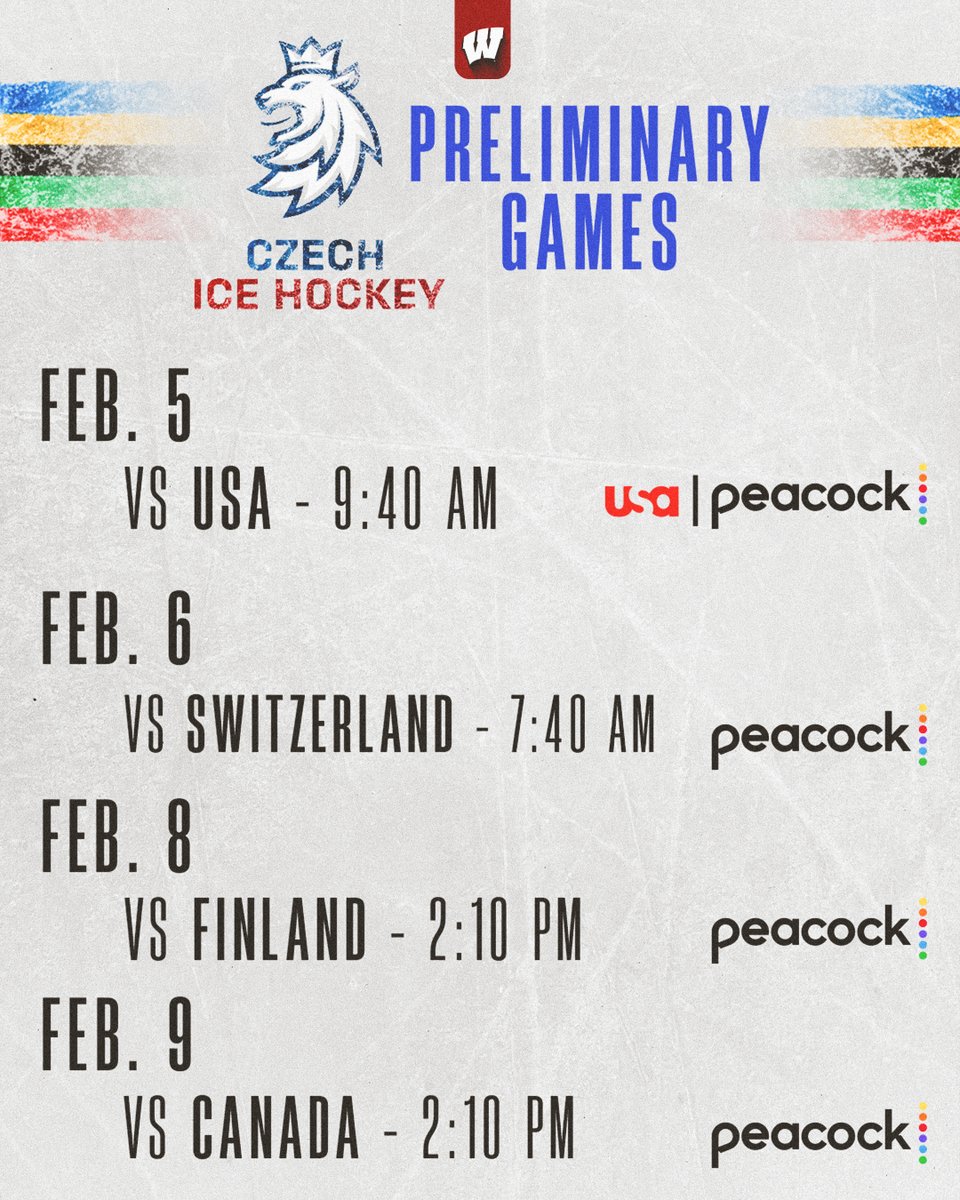 W

CZECH
ICE HOCKEY

PRELIMINARY GAMES

FEB. 5
VS USA - 9:40 AM
usa | peacock

FEB. 6
VS SWITZERLAND - 7:40 AM
peacock

FEB. 8
VS FINLAND - 2:10 PM
peacock

FEB. 9
VS CANADA - 2:10 PM
peacock